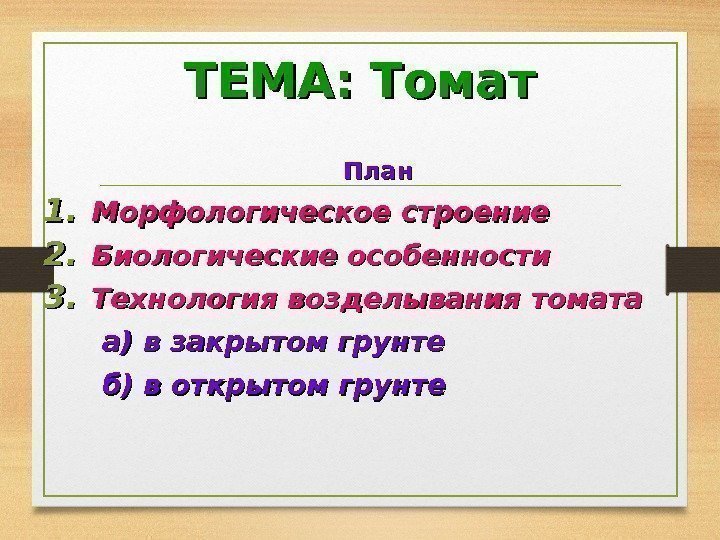 ТЕМА: Томат

План

1. Морфологическое строение
2. Биологические особенности
3. Технология возделывания томата
а) в закрытом грунте
б) в открытом грунте